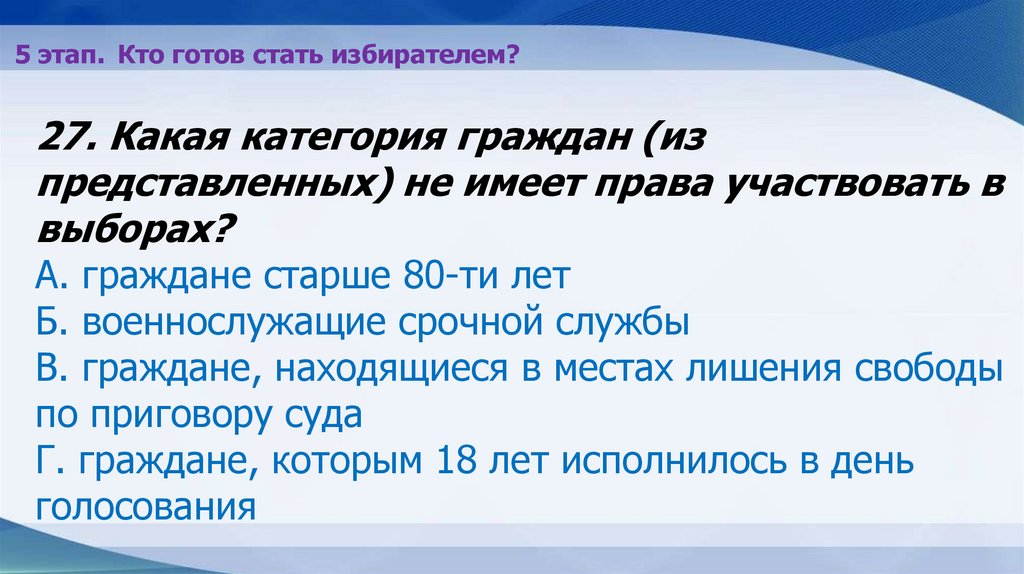 5 этап. Кто готов стать избирателем?

27. Какая категория граждан (из представленных) не имеет права участвовать в выборах?
А. граждане старше 80-ти лет
Б. военнослужащие срочной службы
В. граждане, находящиеся в местах лишения свободы по приговору суда
Г. граждане, которым 18 лет исполнилось в день голосования